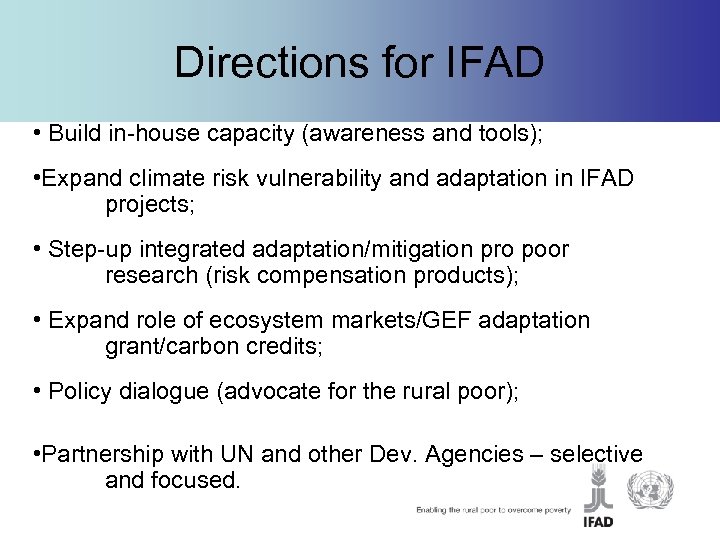 Directions for IFAD

• Build in-house capacity (awareness and tools);

•Expand climate risk vulnerability and adaptation in IFAD projects;

• Step-up integrated adaptation/mitigation pro poor research (risk compensation products);

• Expand role of ecosystem markets/GEF adaptation grant/carbon credits;

• Policy dialogue (advocate for the rural poor);

•Partnership with UN and other Dev. Agencies – selective and focused.

Enabling the rural poor to overcome poverty

IFAD